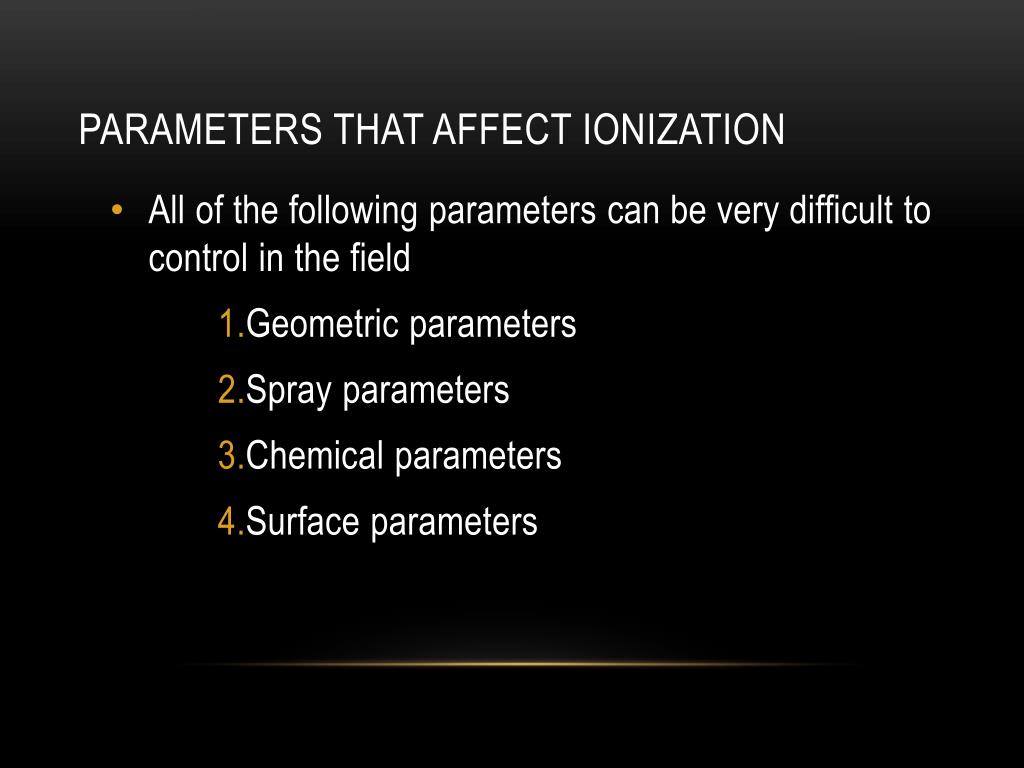 PARAMETERS THAT AFFECT IONIZATION

• All of the following parameters can be very difficult to control in the field

1.Geometric parameters

2.Spray parameters

3.Chemical parameters

4.Surface parameters